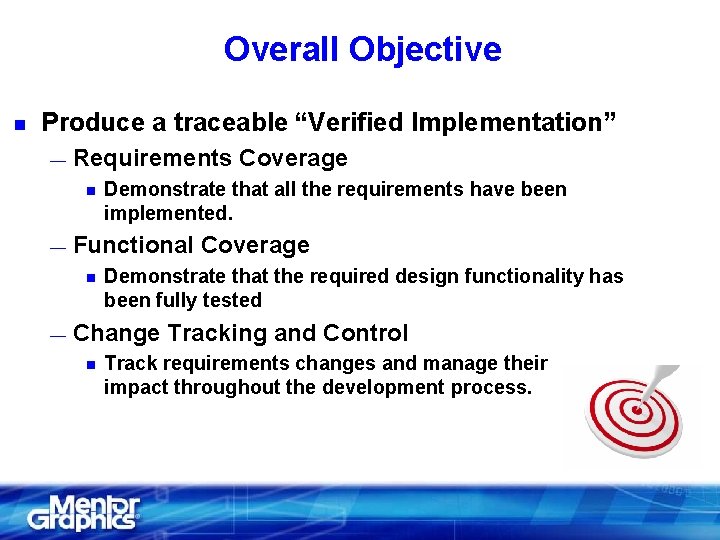 Overall Objective

■ Produce a traceable “Verified Implementation”

— Requirements Coverage

■ Demonstrate that all the requirements have been implemented.

— Functional Coverage

■ Demonstrate that the required design functionality has been fully tested

— Change Tracking and Control

■ Track requirements changes and manage their impact throughout the development process.

Mentor Graphics